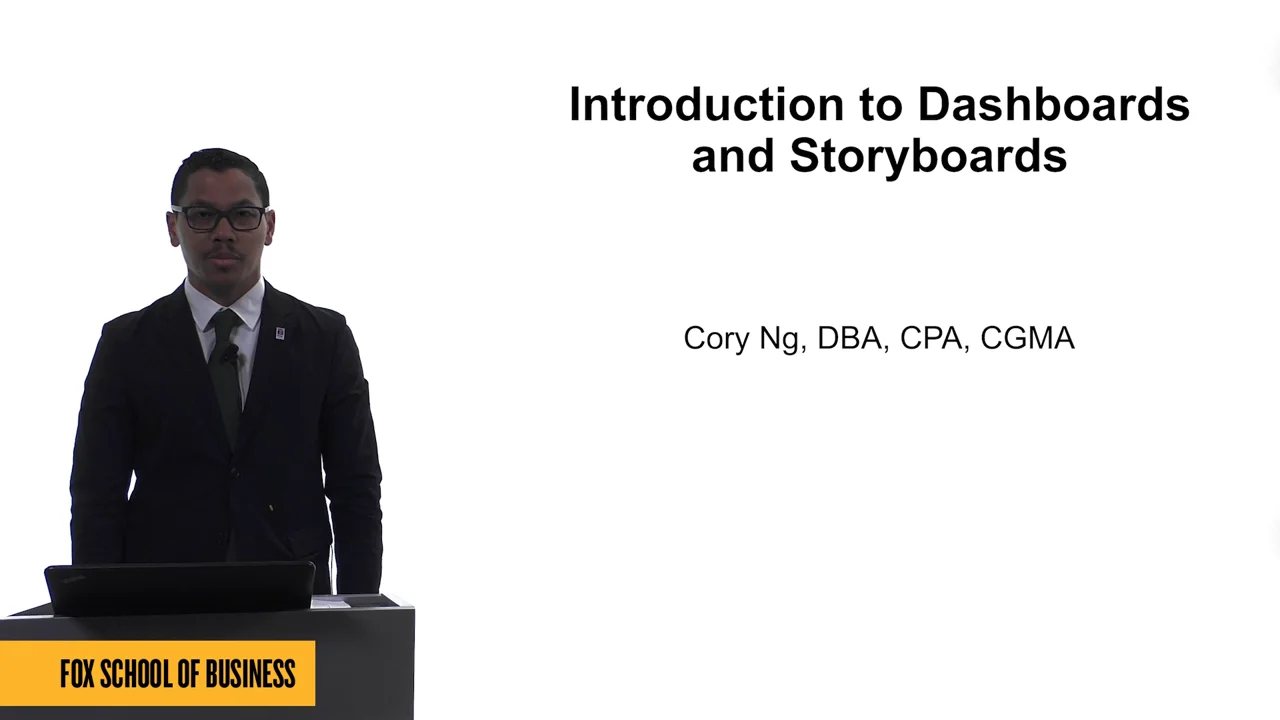 Introduction to Dashboards and Storyboards

Cory Ng, DBA, CPA, CGMA

FOX SCHOOL OF BUSINESS